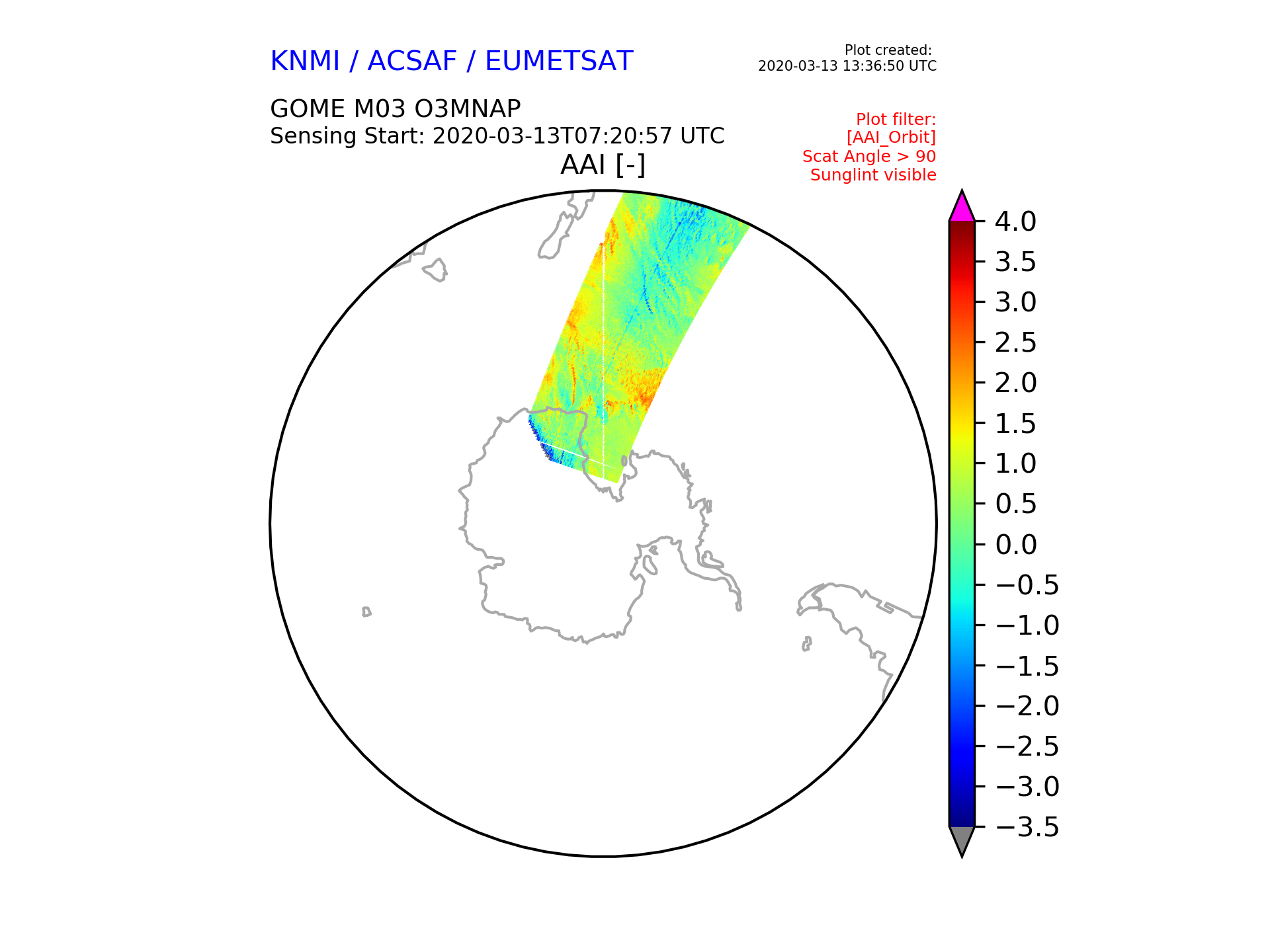 KNMI / ACSAF / EUMETSAT

Plot created:
2020-03-13 13:36:50 UTC

GOME M03 O3MNAP
Sensing Start: 2020-03-13T07:20:57 UTC

Plot filter:
[AAI_Orbit]
Scat Angle > 90
Sunglint visible

AAI [-]

4.0
3.5
3.0
2.5
2.0
1.5
1.0
0.5
0.0
−0.5
−1.0
−1.5
−2.0
−2.5
−3.0
−3.5